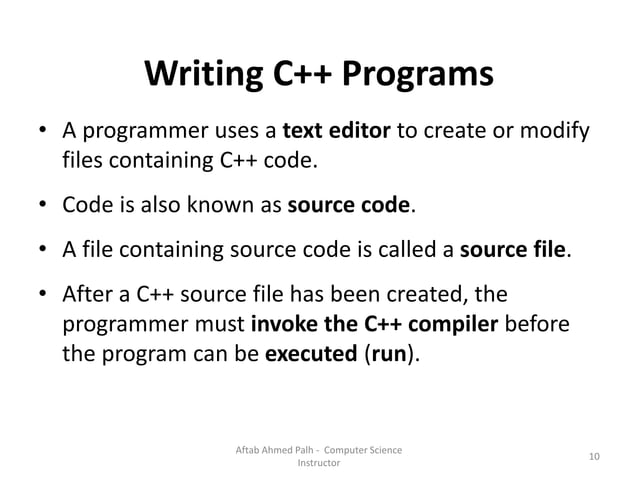 Writing C++ Programs

• A programmer uses a text editor to create or modify files containing C++ code.

• Code is also known as source code.

• A file containing source code is called a source file.

• After a C++ source file has been created, the programmer must invoke the C++ compiler before the program can be executed (run).

Aftab Ahmed Palh - Computer Science Instructor

10